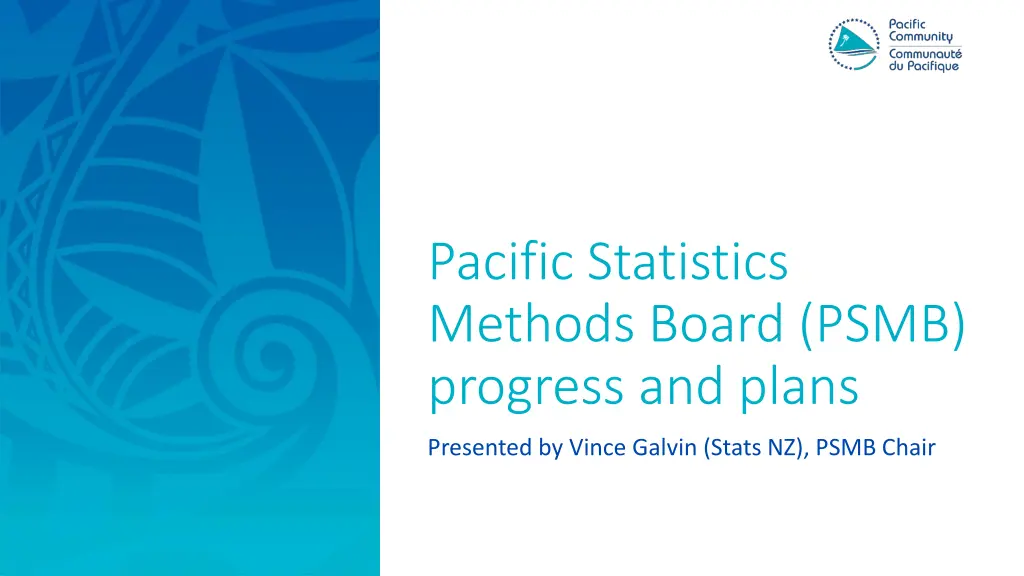 Pacific Community
Communauté du Pacifique

Pacific Statistics Methods Board (PSMB) progress and plans

Presented by Vince Galvin (Stats NZ), PSMB Chair